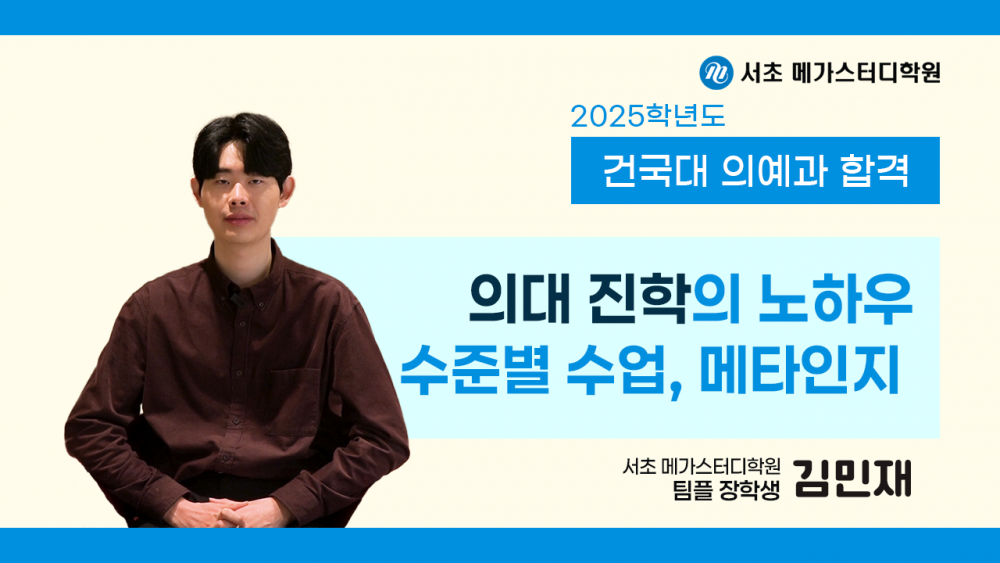 서초 메가스터디학원

2025학년도

건국대 의예과 합격

의대 진학의 노하우
수준별 수업, 메타인지

서초 메가스터디학원
팀플 장학생 김민재